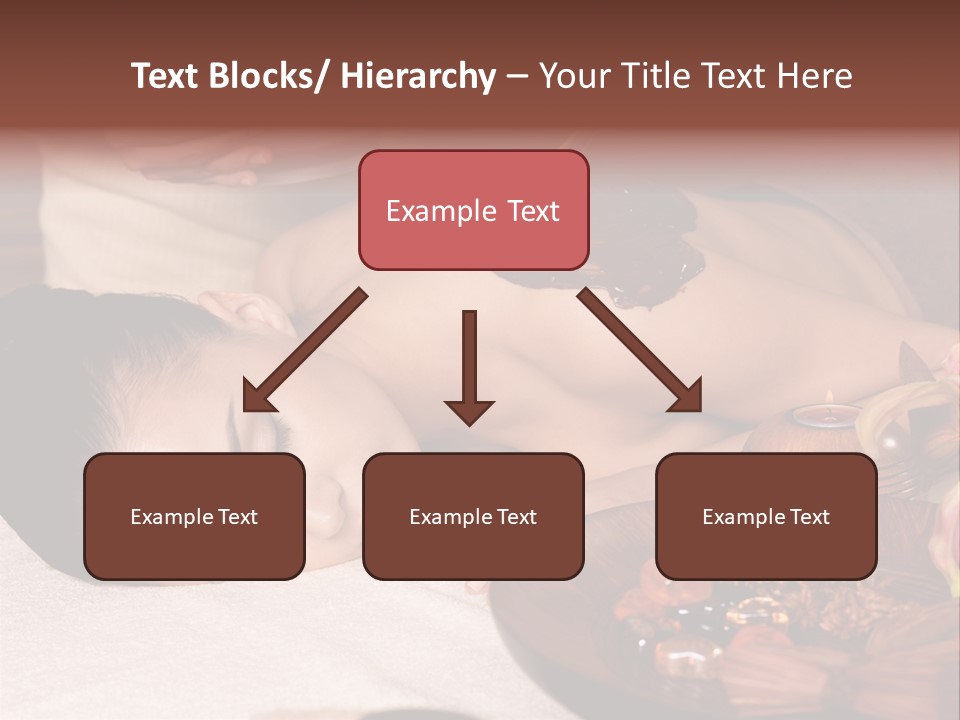 Text Blocks/ Hierarchy – Your Title Text Here

Example Text

Example Text

Example Text

Example Text